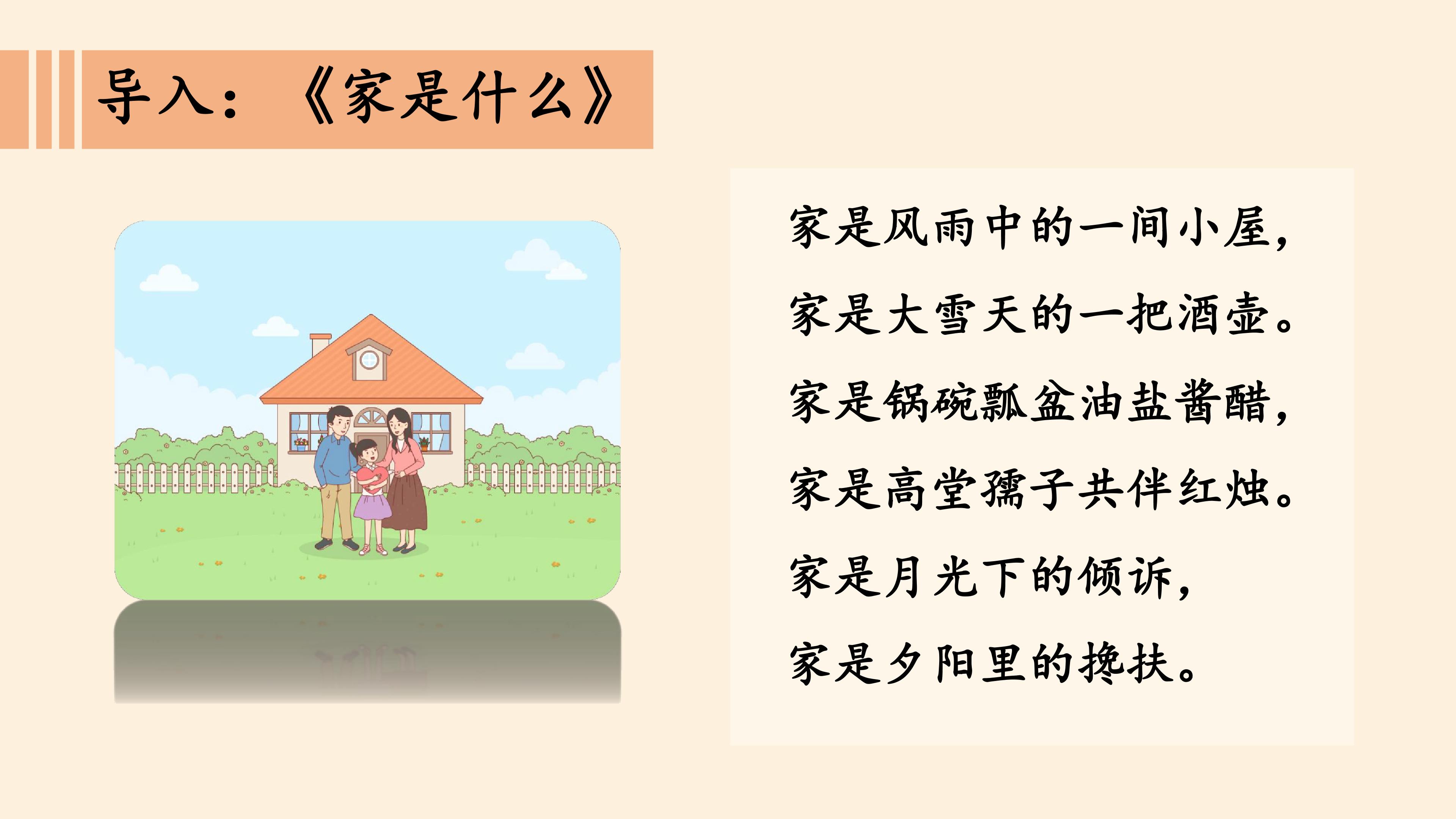 导入：《家是什么》

家是风雨中的一间小屋，

家是大雪天的一把酒壶。

家是锅碗瓢盆油盐酱醋，

家是高堂孺子共伴红烛。

家是月光下的倾诉，

家是夕阳里的搀扶。